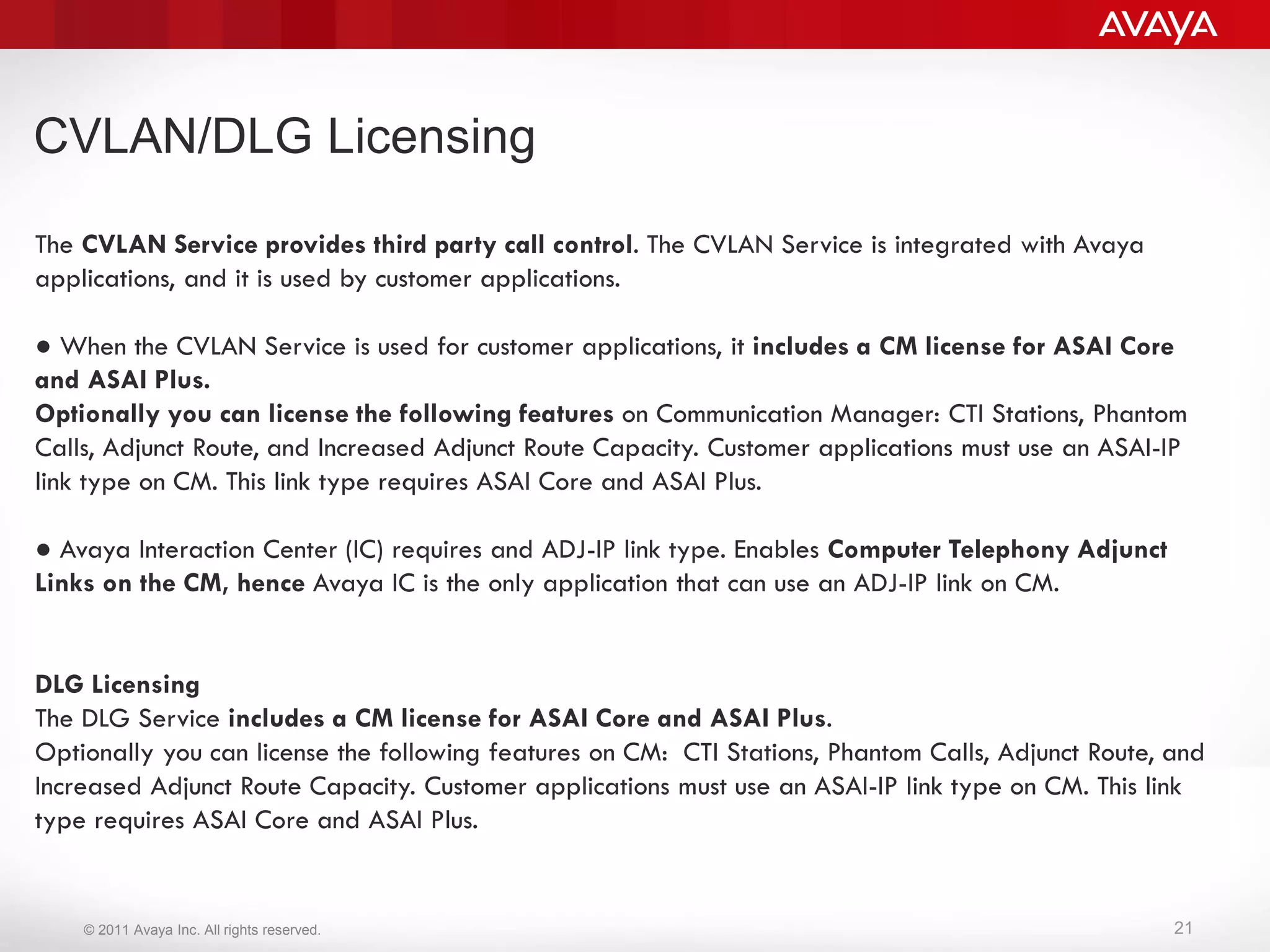 AVAYA

CVLAN/DLG Licensing

The CVLAN Service provides third party call control. The CVLAN Service is integrated with Avaya applications, and it is used by customer applications.

● When the CVLAN Service is used for customer applications, it includes a CM license for ASAI Core and ASAI Plus.
Optionally you can license the following features on Communication Manager: CTI Stations, Phantom Calls, Adjunct Route, and Increased Adjunct Route Capacity. Customer applications must use an ASAI-IP link type on CM. This link type requires ASAI Core and ASAI Plus.

● Avaya Interaction Center (IC) requires and ADJ-IP link type. Enables Computer Telephony Adjunct Links on the CM, hence Avaya IC is the only application that can use an ADJ-IP link on CM.

DLG Licensing
The DLG Service includes a CM license for ASAI Core and ASAI Plus.
Optionally you can license the following features on CM: CTI Stations, Phantom Calls, Adjunct Route, and Increased Adjunct Route Capacity. Customer applications must use an ASAI-IP link type on CM. This link type requires ASAI Core and ASAI Plus.

© 2011 Avaya Inc. All rights reserved.

21